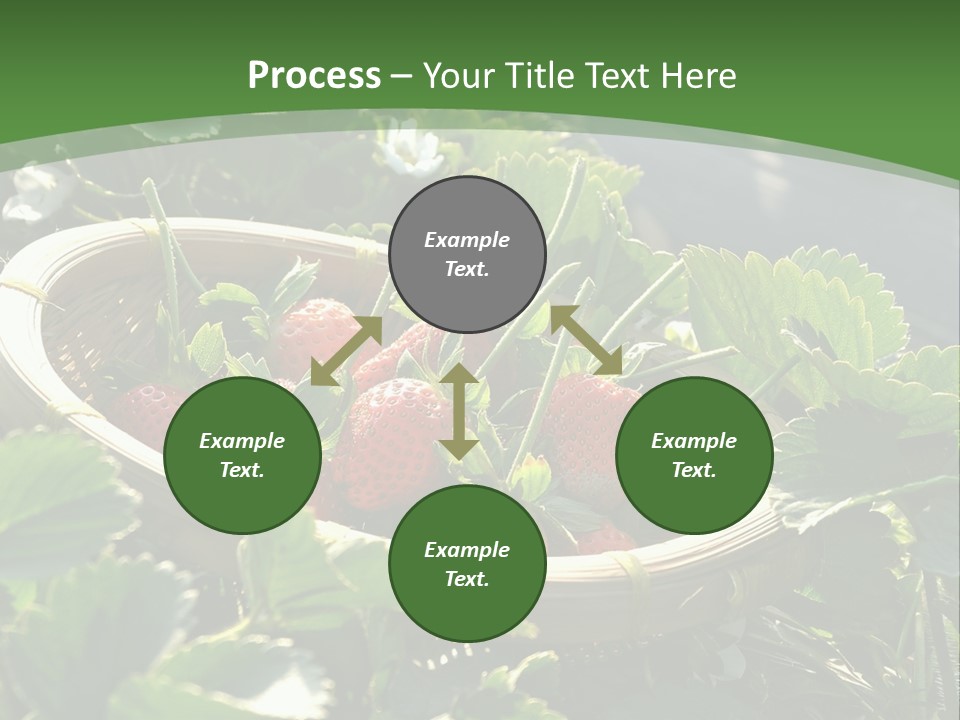 Process – Your Title Text Here

Example Text.

Example Text.

Example Text.

Example Text.